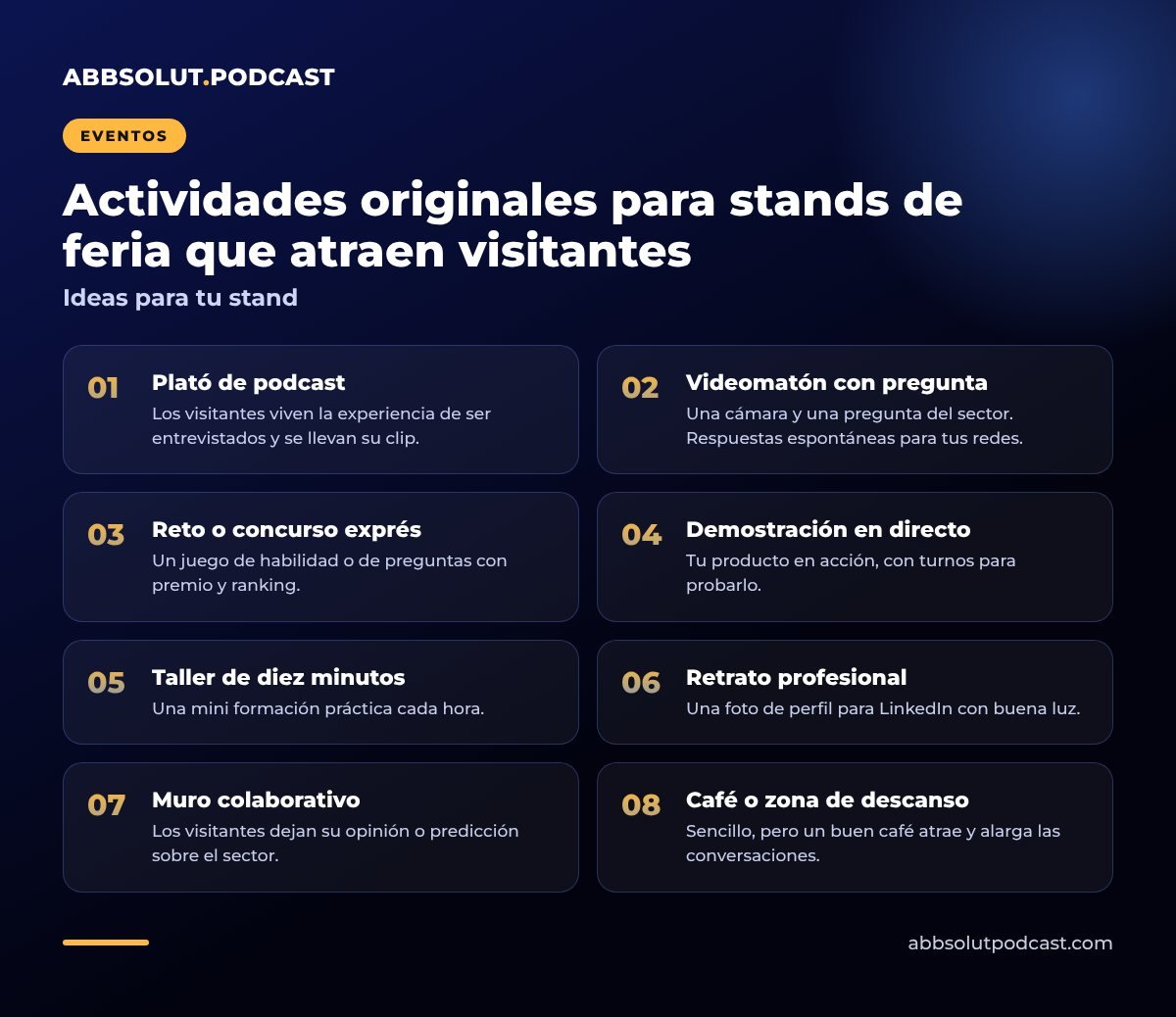 ABBSOLUT.PODCAST

EVENTOS

Actividades originales para stands de feria que atraen visitantes

Ideas para tu stand

01 Plató de podcast
Los visitantes viven la experiencia de ser entrevistados y se llevan su clip.

02 Videomatón con pregunta
Una cámara y una pregunta del sector. Respuestas espontáneas para tus redes.

03 Reto o concurso exprés
Un juego de habilidad o de preguntas con premio y ranking.

04 Demostración en directo
Tu producto en acción, con turnos para probarlo.

05 Taller de diez minutos
Una mini formación práctica cada hora.

06 Retrato profesional
Una foto de perfil para LinkedIn con buena luz.

07 Muro colaborativo
Los visitantes dejan su opinión o predicción sobre el sector.

08 Café o zona de descanso
Sencillo, pero un buen café atrae y alarga las conversaciones.

abbsolutpodcast.com